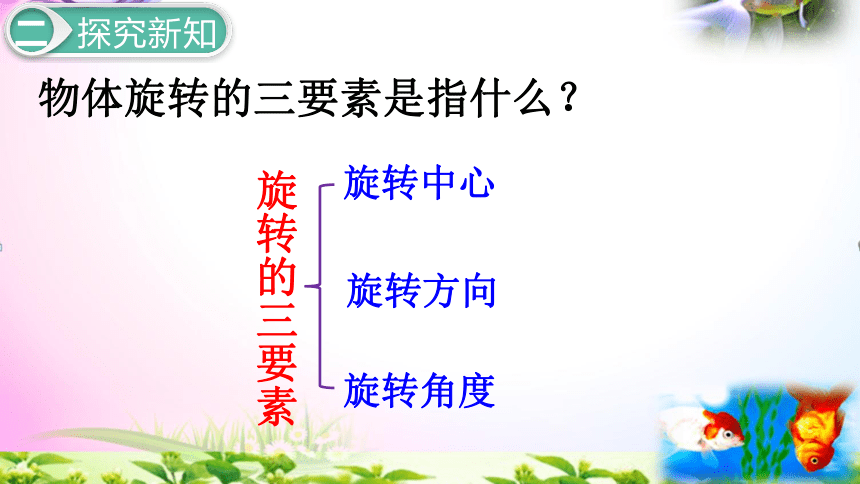 二 探究新知

物体旋转的三要素是指什么？

旋转的三要素

旋转中心

旋转方向

旋转角度